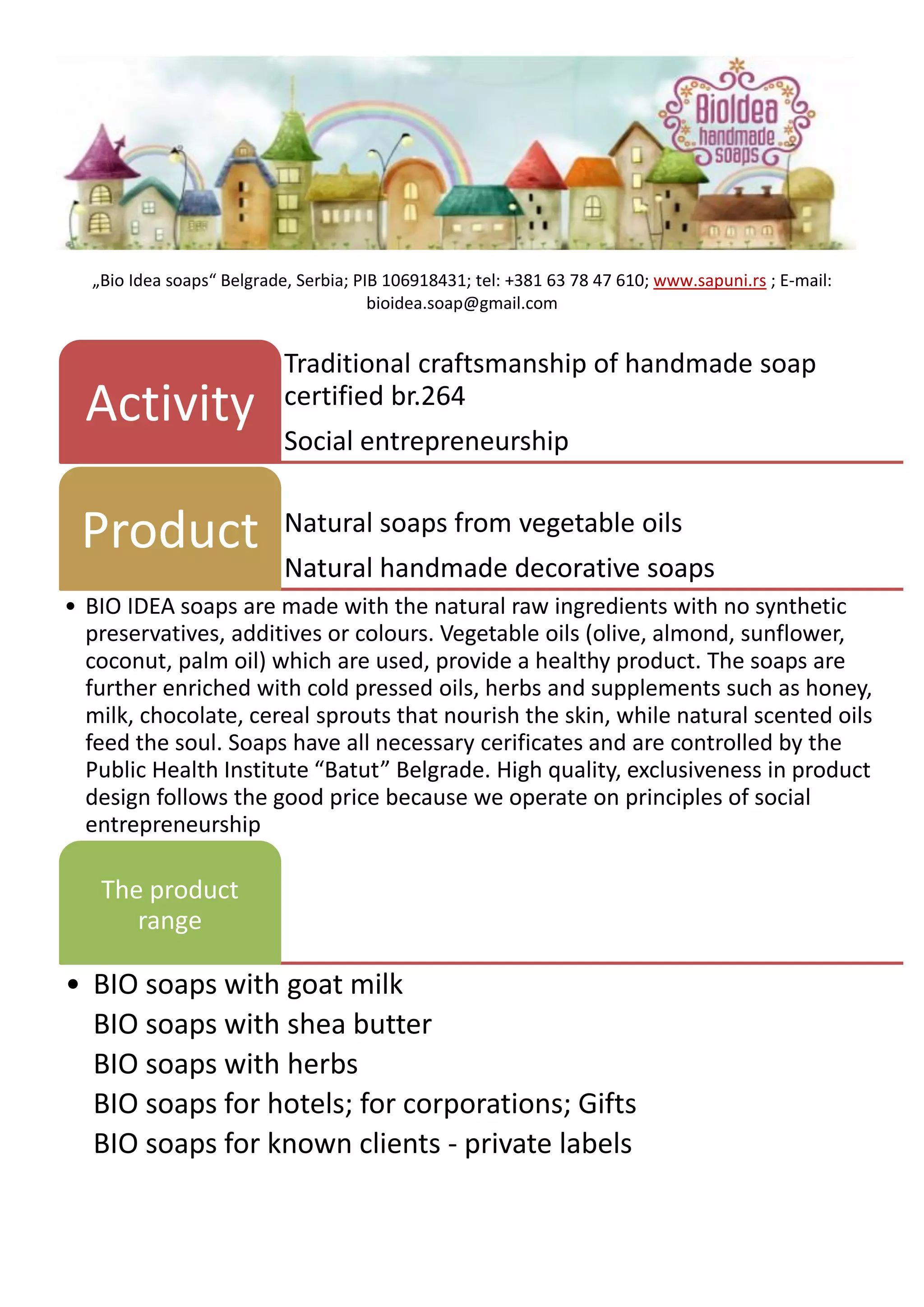 BioIdea handmade soaps

„Bio Idea soaps“ Belgrade, Serbia; PIB 106918431; tel: +381 63 78 47 610; www.sapuni.rs ; E-mail: bioidea.soap@gmail.com

Activity

Traditional craftsmanship of handmade soap certified br.264

Social entrepreneurship

Product

Natural soaps from vegetable oils

Natural handmade decorative soaps

• BIO IDEA soaps are made with the natural raw ingredients with no synthetic preservatives, additives or colours. Vegetable oils (olive, almond, sunflower, coconut, palm oil) which are used, provide a healthy product. The soaps are further enriched with cold pressed oils, herbs and supplements such as honey, milk, chocolate, cereal sprouts that nourish the skin, while natural scented oils feed the soul. Soaps have all necessary cerificates and are controlled by the Public Health Institute “Batut” Belgrade. High quality, exclusiveness in product design follows the good price because we operate on principles of social entrepreneurship

The product range

• BIO soaps with goat milk
BIO soaps with shea butter
BIO soaps with herbs
BIO soaps for hotels; for corporations; Gifts
BIO soaps for known clients - private labels